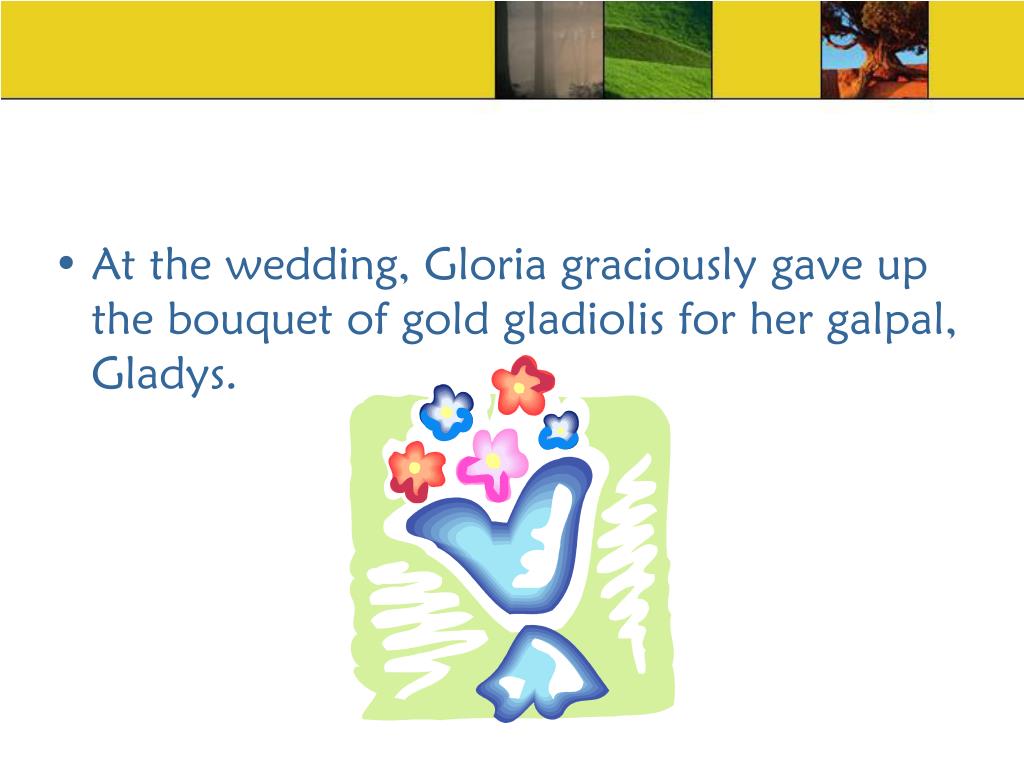 • At the wedding, Gloria graciously gave up the bouquet of gold gladiolis for her galpal, Gladys.